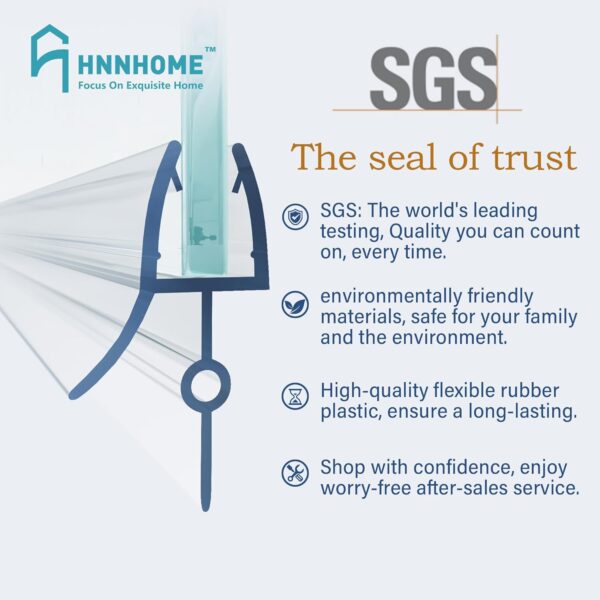 HNNHOME™
Focus On Exquisite Home

SGS

The seal of trust

SGS: The world's leading testing, Quality you can count on, every time.

environmentally friendly materials, safe for your family and the environment.

High-quality flexible rubber plastic, ensure a long-lasting.

Shop with confidence, enjoy worry-free after-sales service.